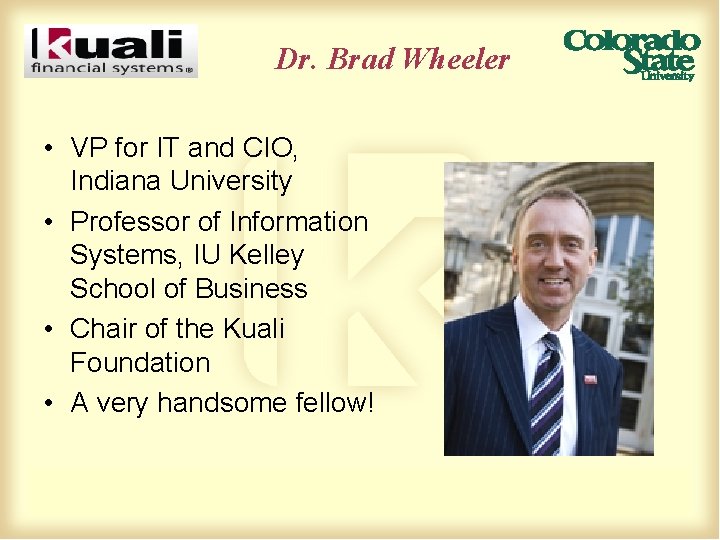 kuali
financial systems®

Dr. Brad Wheeler

Colorado State University

• VP for IT and CIO, Indiana University
• Professor of Information Systems, IU Kelley School of Business
• Chair of the Kuali Foundation
• A very handsome fellow!